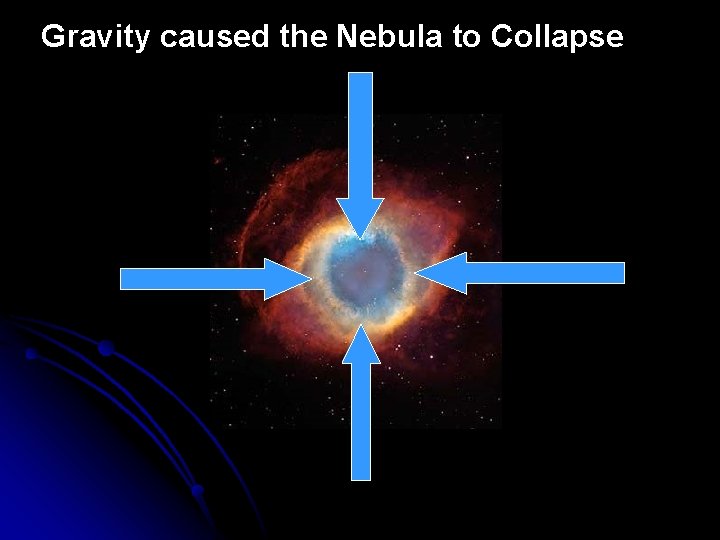 Gravity caused the Nebula to Collapse